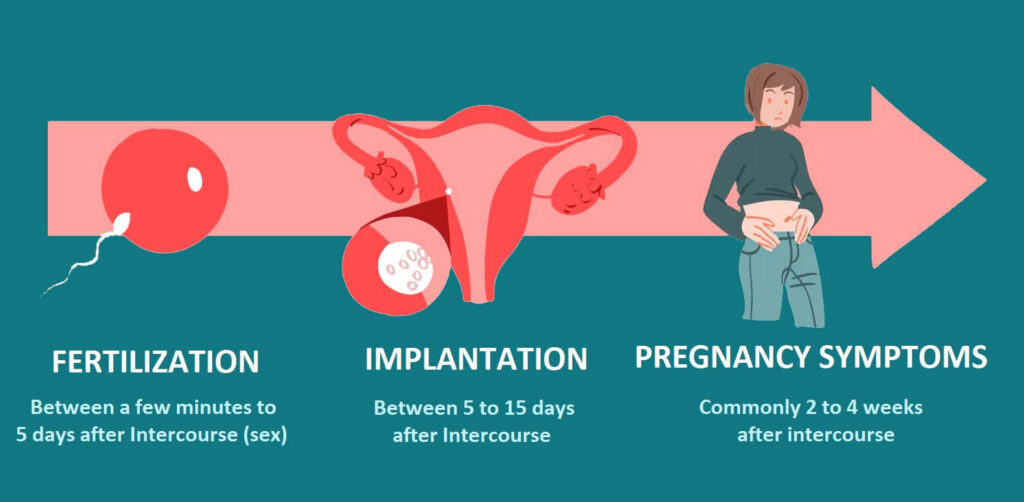 FERTILIZATION

Between a few minutes to 5 days after Intercourse (sex)

IMPLANTATION

Between 5 to 15 days after Intercourse

PREGNANCY SYMPTOMS

Commonly 2 to 4 weeks after intercourse